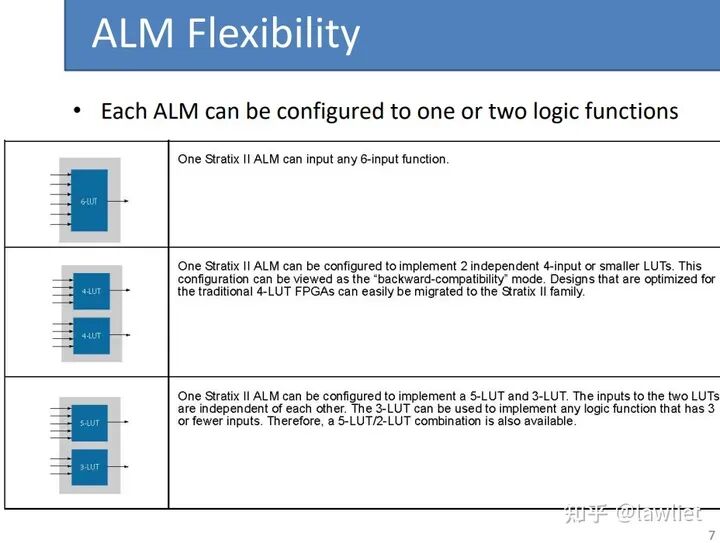 ALM Flexibility

• Each ALM can be configured to one or two logic functions

| | |
|---|---|
| 6-LUT | One Stratix II ALM can input any 6-input function. |
| 4-LUT 4-LUT | One Stratix II ALM can be configured to implement 2 independent 4-input or smaller LUTs. This configuration can be viewed as the "backward-compatibility" mode. Designs that are optimized for the traditional 4-LUT FPGAs can easily be migrated to the Stratix II family. |
| 5-LUT 3-LUT | One Stratix II ALM can be configured to implement a 5-LUT and 3-LUT. The inputs to the two LUTs are independent of each other. The 3-LUT can be used to implement any logic function that has 3 or fewer inputs. Therefore, a 5-LUT/2-LUT combination is also available. |

知乎 @lawliet

7